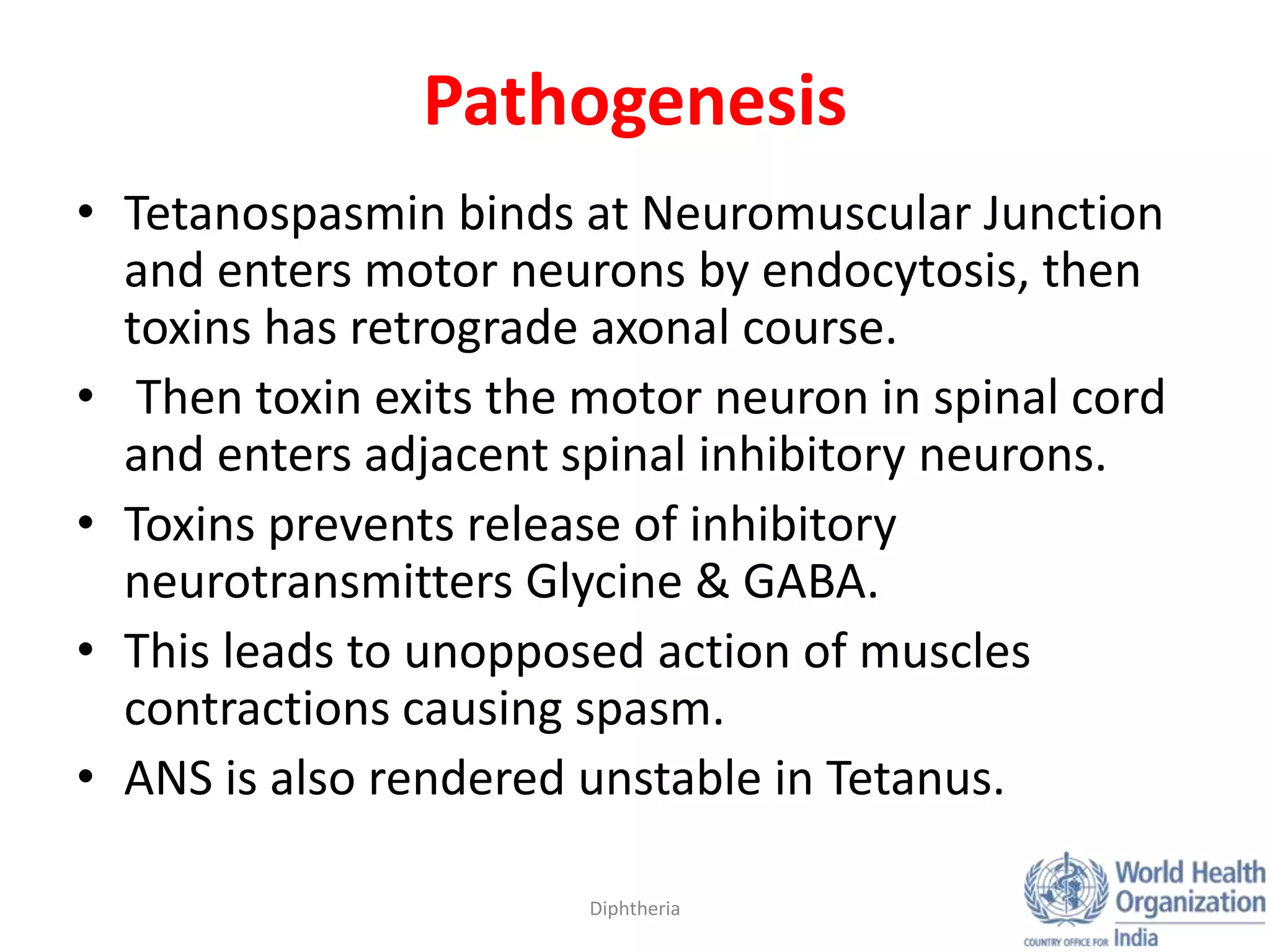 Pathogenesis

• Tetanospasmin binds at Neuromuscular Junction and enters motor neurons by endocytosis, then toxins has retrograde axonal course.

• Then toxin exits the motor neuron in spinal cord and enters adjacent spinal inhibitory neurons.

• Toxins prevents release of inhibitory neurotransmitters Glycine & GABA.

• This leads to unopposed action of muscles contractions causing spasm.

• ANS is also rendered unstable in Tetanus.

Diphtheria

World Health Organization
COUNTRY OFFICE FOR India